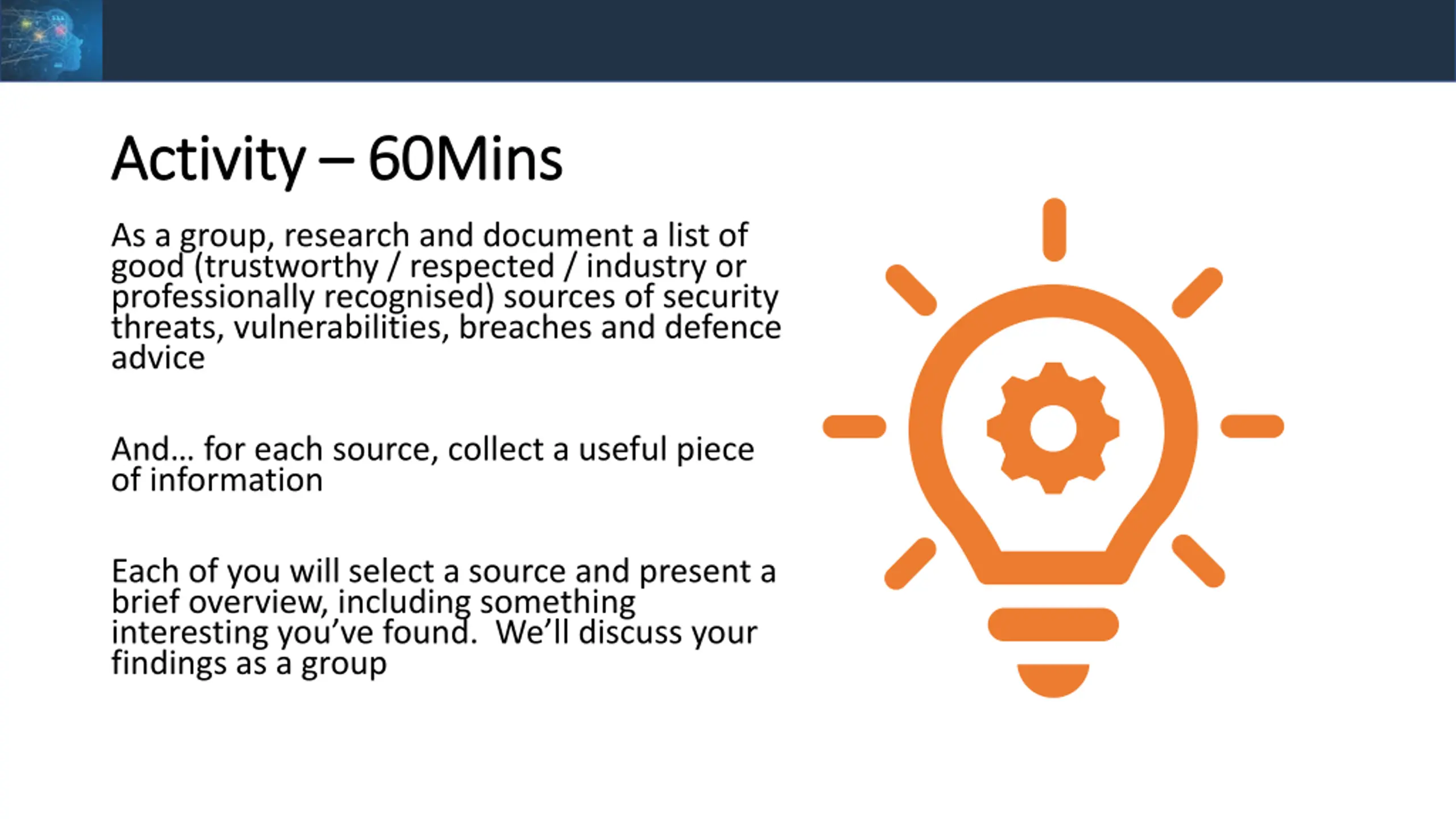 Activity – 60Mins

As a group, research and document a list of good (trustworthy / respected / industry or professionally recognised) sources of security threats, vulnerabilities, breaches and defence advice

And… for each source, collect a useful piece of information

Each of you will select a source and present a brief overview, including something interesting you've found. We'll discuss your findings as a group